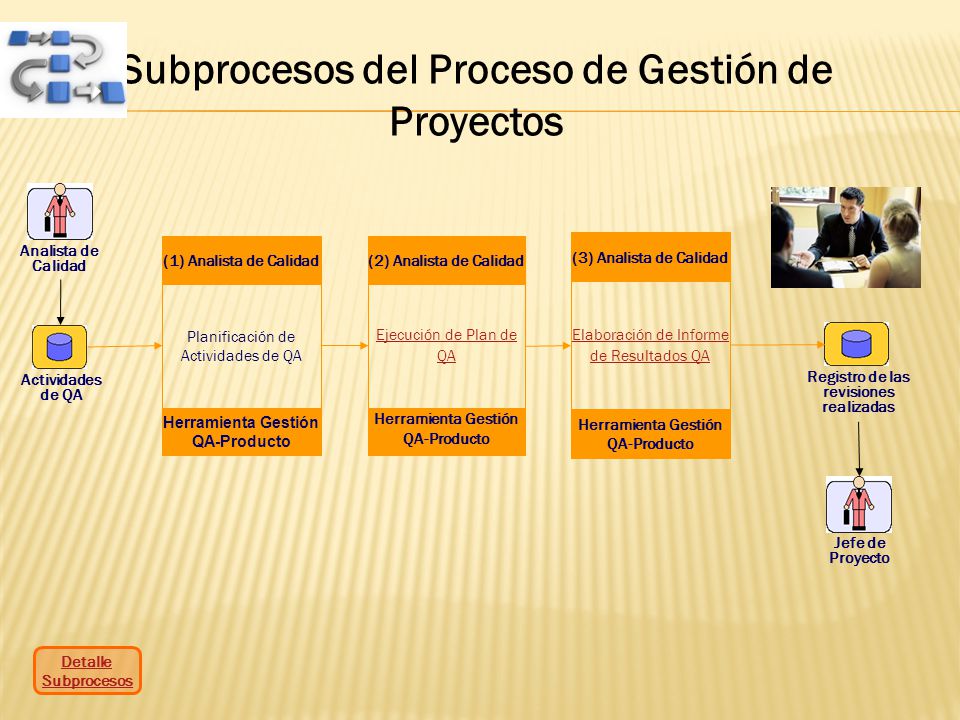 Subprocesos del Proceso de Gestión de Proyectos

Analista de Calidad

Actividades de QA

(1) Analista de Calidad

Planificación de Actividades de QA

Herramienta Gestión QA-Producto

(2) Analista de Calidad

Ejecución de Plan de QA

Herramienta Gestión QA-Producto

(3) Analista de Calidad

Elaboración de Informe de Resultados QA

Herramienta Gestión QA-Producto

Registro de las revisiones realizadas

Jefe de Proyecto

Detalle Subprocesos